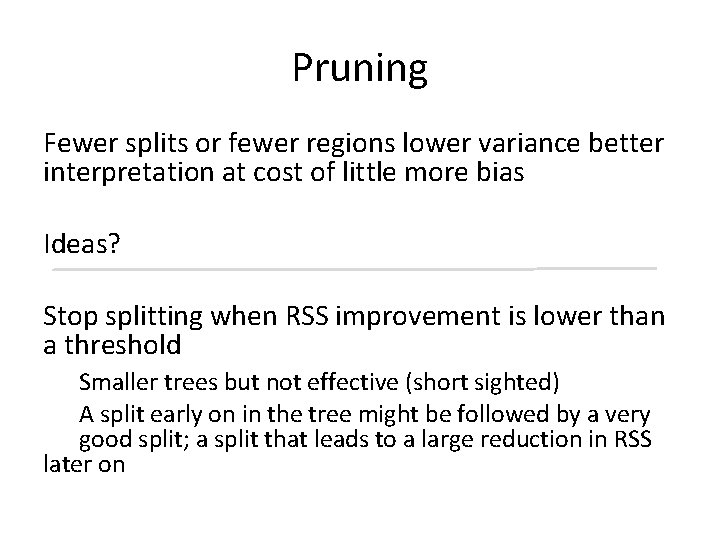 Pruning

Fewer splits or fewer regions lower variance better interpretation at cost of little more bias

Ideas?

Stop splitting when RSS improvement is lower than a threshold

Smaller trees but not effective (short sighted)

A split early on in the tree might be followed by a very good split; a split that leads to a large reduction in RSS later on